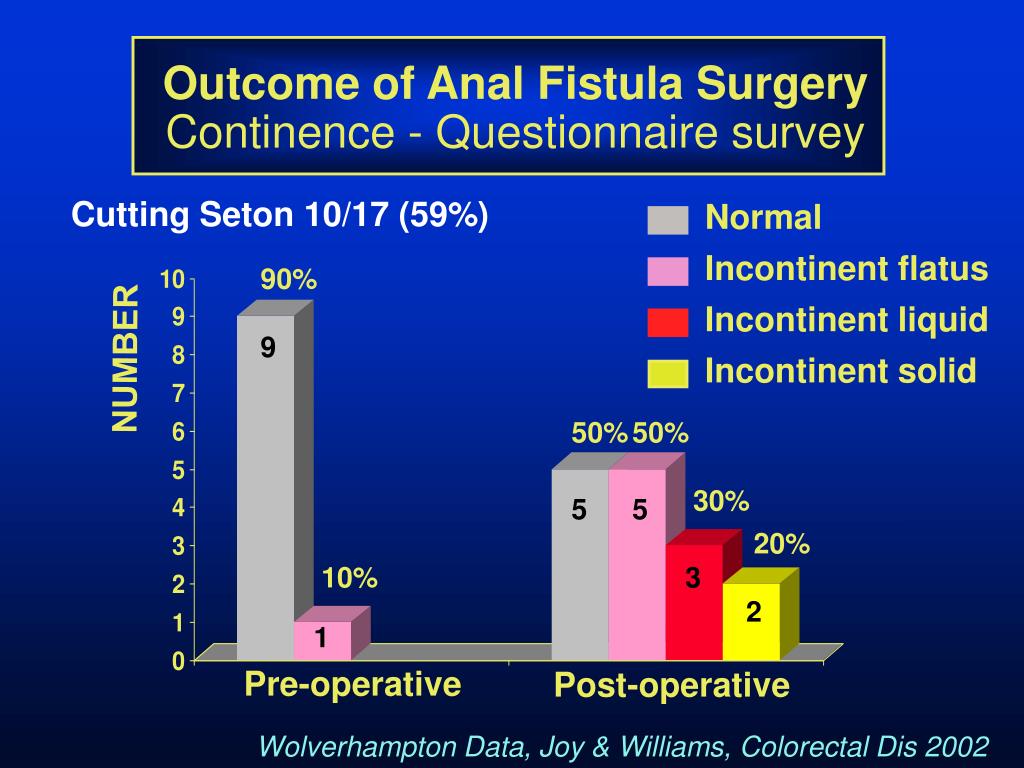 Outcome of Anal Fistula Surgery
Continence - Questionnaire survey

Cutting Seton 10/17 (59%)

Normal
Incontinent flatus
Incontinent liquid
Incontinent solid

NUMBER

10
9
8
7
6
5
4
3
2
1
0

90%
9
10%
1

50% 50%
5 5
30%
3
20%
2

Pre-operative
Post-operative

Wolverhampton Data, Joy & Williams, Colorectal Dis 2002